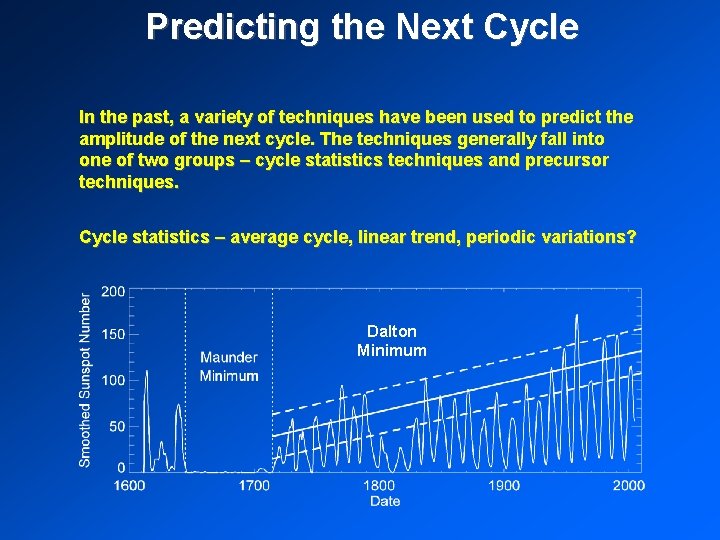 Predicting the Next Cycle

In the past, a variety of techniques have been used to predict the amplitude of the next cycle. The techniques generally fall into one of two groups – cycle statistics techniques and precursor techniques.

Cycle statistics – average cycle, linear trend, periodic variations?

Smoothed Sunspot Number
200
150
100
50
0
Maunder Minimum
Dalton Minimum
1600
1700
1800
1900
2000
Date